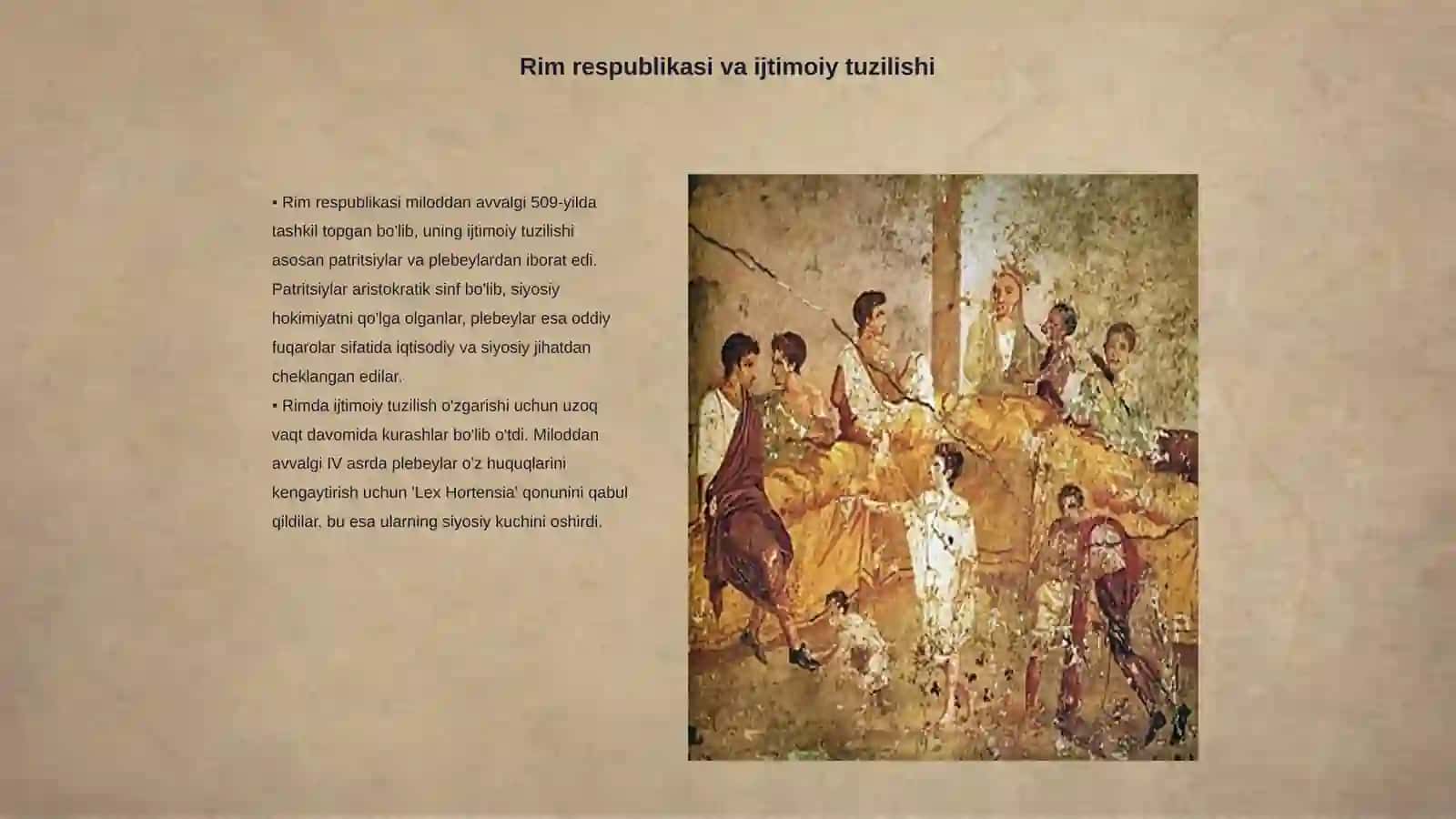 Rim respublikasi va ijtimoiy tuzilishi

▪ Rim respublikasi miloddan avvalgi 509-yilda tashkil topgan bo'lib, uning ijtimoiy tuzilishi asosan patritsiylar va plebeylardan iborat edi. Patritsiylar aristokratik sinf bo'lib, siyosiy hokimiyatni qo'lga olganlar, plebeylar esa oddiy fuqarolar sifatida iqtisodiy va siyosiy jihatdan cheklangan edilar.
▪ Rimda ijtimoiy tuzilish o'zgarishi uchun uzoq vaqt davomida kurashlar bo'lib o'tdi. Miloddan avvalgi IV asrda plebeylar o'z huquqlarini kengaytirish uchun 'Lex Hortensia' qonunini qabul qildilar, bu esa ularning siyosiy kuchini oshirdi.